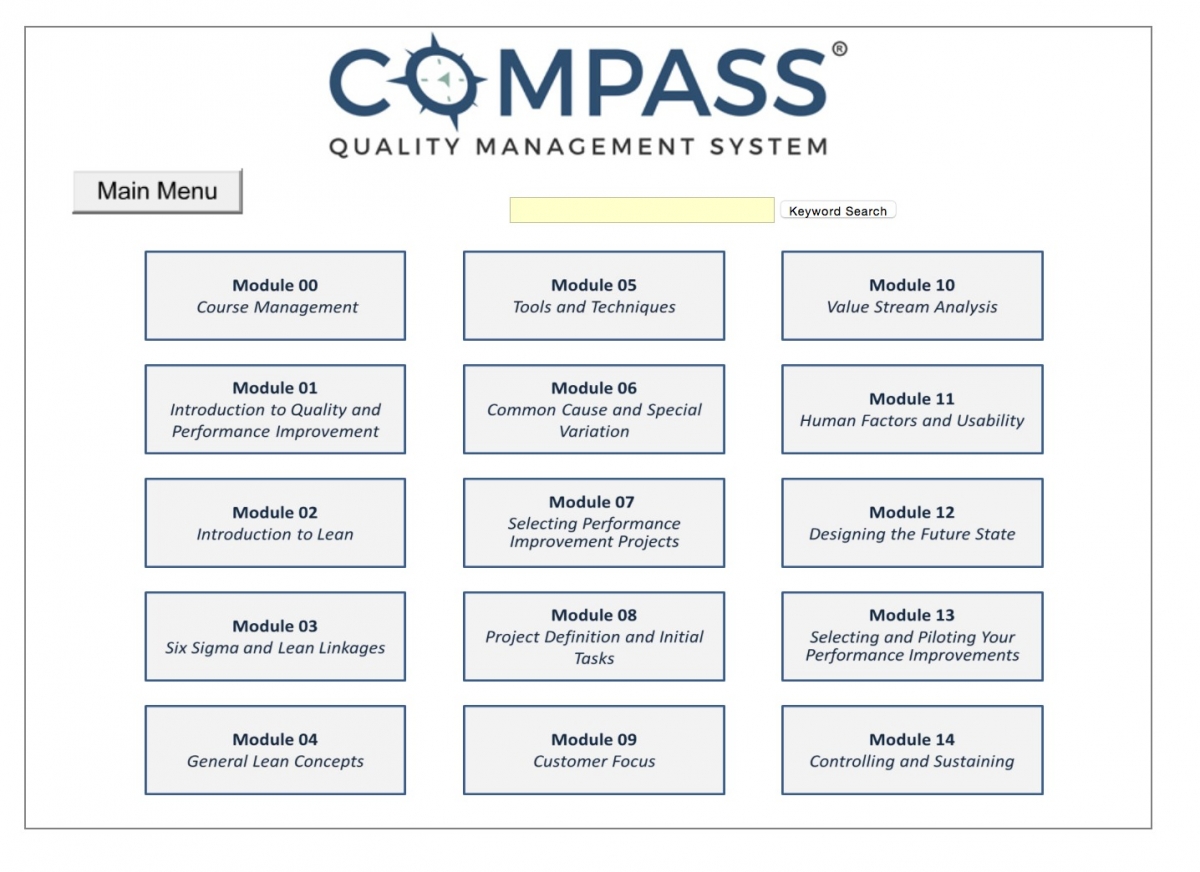 COMPASS®
QUALITY MANAGEMENT SYSTEM

Main Menu

Keyword Search

Module 00
Course Management

Module 01
Introduction to Quality and Performance Improvement

Module 02
Introduction to Lean

Module 03
Six Sigma and Lean Linkages

Module 04
General Lean Concepts

Module 05
Tools and Techniques

Module 06
Common Cause and Special Variation

Module 07
Selecting Performance Improvement Projects

Module 08
Project Definition and Initial Tasks

Module 09
Customer Focus

Module 10
Value Stream Analysis

Module 11
Human Factors and Usability

Module 12
Designing the Future State

Module 13
Selecting and Piloting Your Performance Improvements

Module 14
Controlling and Sustaining